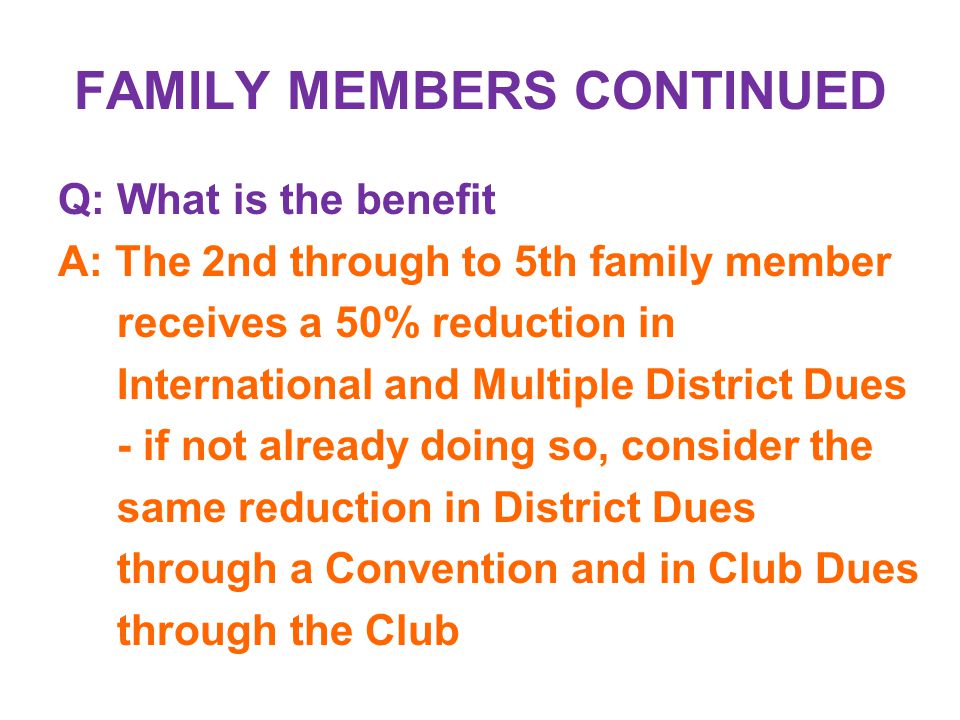 FAMILY MEMBERS CONTINUED

Q: What is the benefit

A: The 2nd through to 5th family member receives a 50% reduction in International and Multiple District Dues - if not already doing so, consider the same reduction in District Dues through a Convention and in Club Dues through the Club